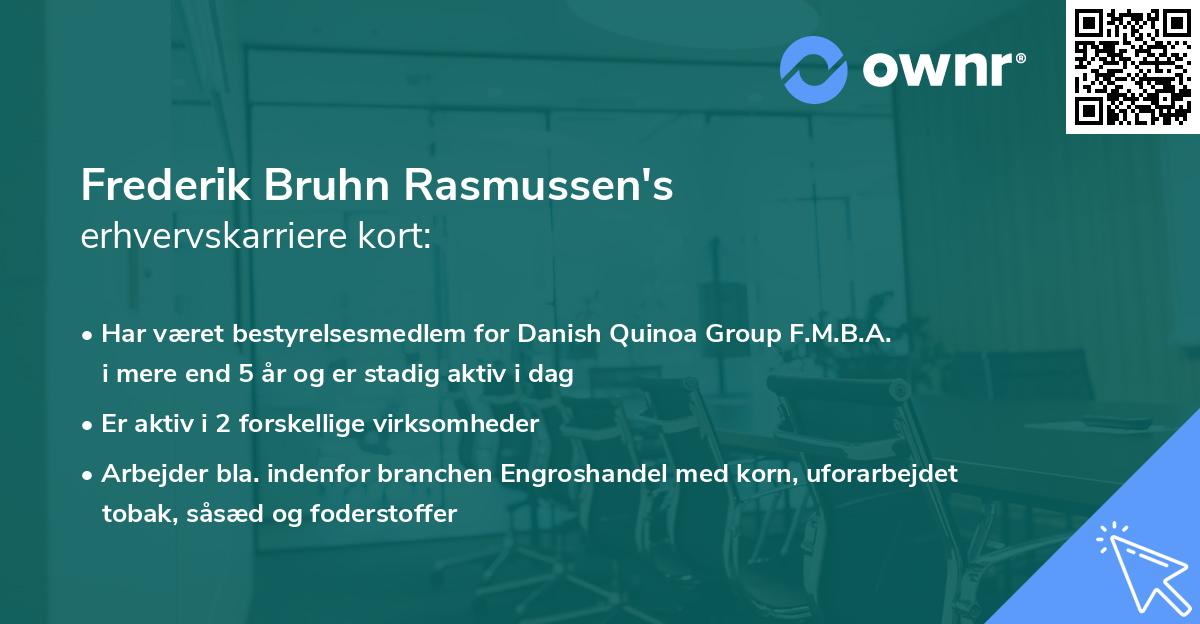 ownr®

Frederik Bruhn Rasmussen's
erhvervskarriere kort:

• Har været bestyrelsesmedlem for Danish Quinoa Group F.M.B.A. i mere end 5 år og er stadig aktiv i dag
• Er aktiv i 2 forskellige virksomheder
• Arbejder bla. indenfor branchen Engroshandel med korn, uforarbejdet tobak, såsæd og foderstoffer